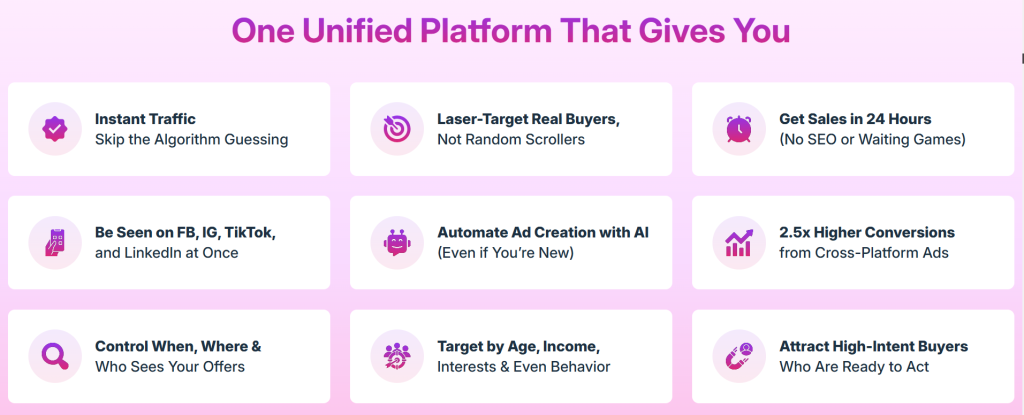 One Unified Platform That Gives You

Instant Traffic
Skip the Algorithm Guessing

Laser-Target Real Buyers, Not Random Scrollers

Get Sales in 24 Hours
(No SEO or Waiting Games)

Be Seen on FB, IG, TikTok, and LinkedIn at Once

Automate Ad Creation with AI
(Even if You're New)

2.5x Higher Conversions from Cross-Platform Ads

Control When, Where & Who Sees Your Offers

Target by Age, Income, Interests & Even Behavior

Attract High-Intent Buyers Who Are Ready to Act